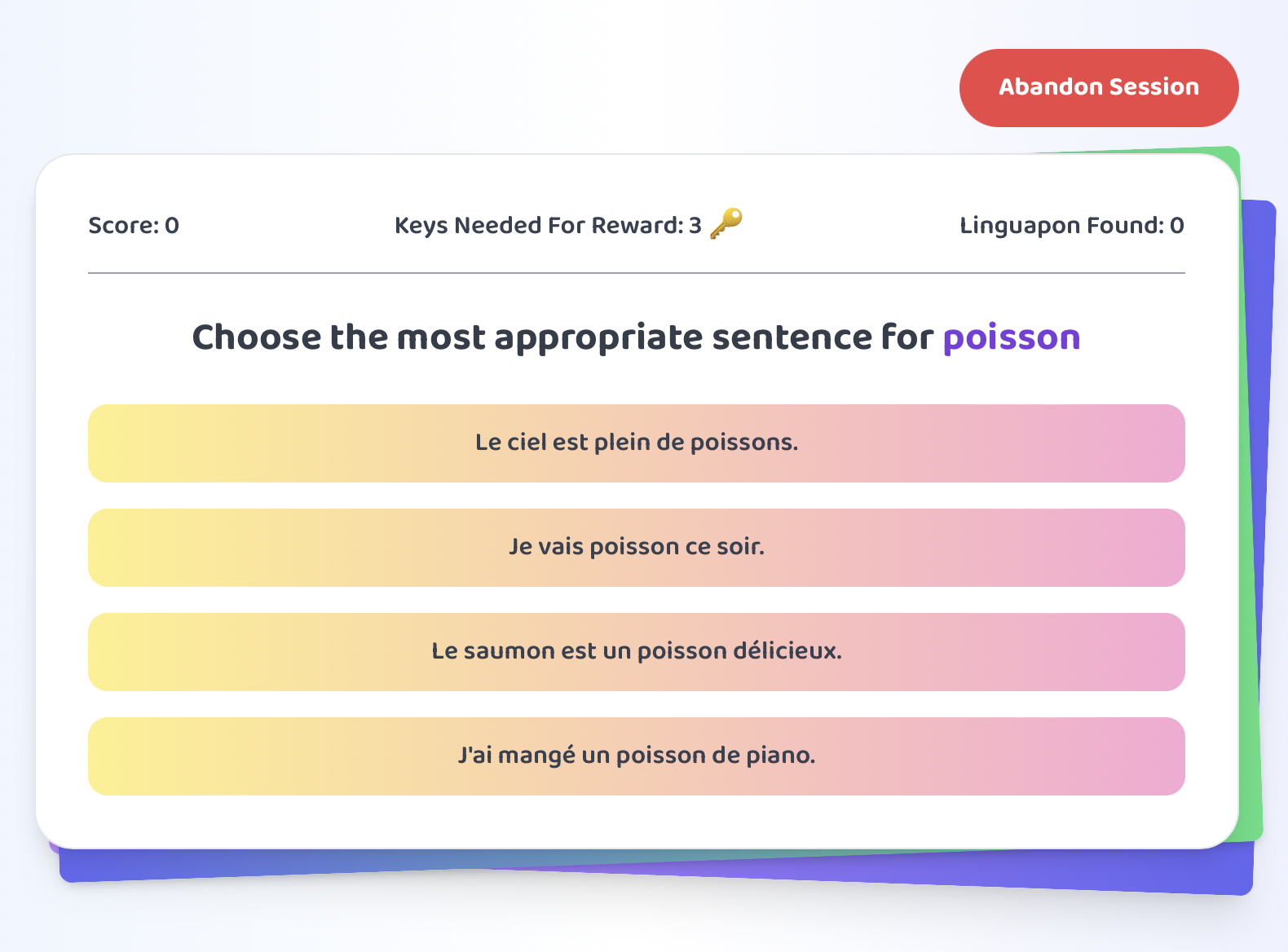 Abandon Session

Score: 0

Keys Needed For Reward: 3 🔑

Linguapon Found: 0

Choose the most appropriate sentence for poisson

Le ciel est plein de poissons.

Je vais poisson ce soir.

Le saumon est un poisson délicieux.

J'ai mangé un poisson de piano.